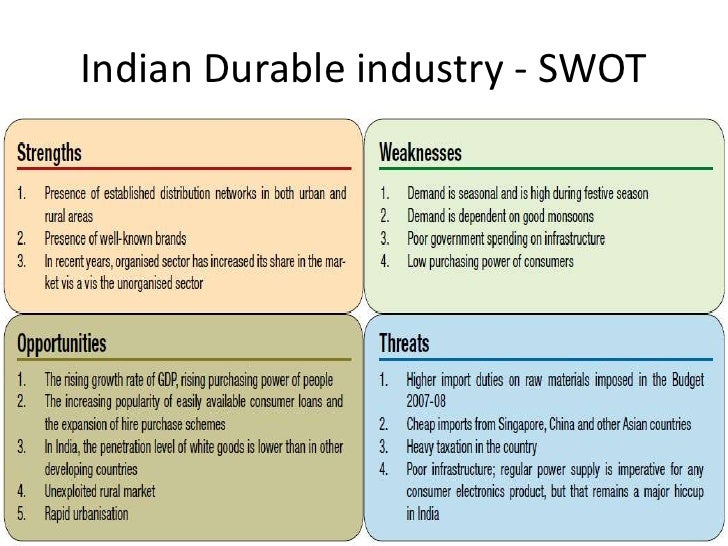 Indian Durable industry - SWOT

Strengths

1. Presence of established distribution networks in both urban and rural areas
2. Presence of well-known brands
3. In recent years, organised sector has increased its share in the market vis a vis the unorganised sector

Weaknesses

1. Demand is seasonal and is high during festive season
2. Demand is dependent on good monsoons
3. Poor government spending on infrastructure
4. Low purchasing power of consumers

Opportunities

1. The rising growth rate of GDP, rising purchasing power of people
2. The increasing popularity of easily available consumer loans and the expansion of hire purchase schemes
3. In India, the penetration level of white goods is lower than in other developing countries
4. Unexploited rural market
5. Rapid urbanisation

Threats

1. Higher import duties on raw materials imposed in the Budget 2007-08
2. Cheap imports from Singapore, China and other Asian countries
3. Heavy taxation in the country
4. Poor infrastructure; regular power supply is imperative for any consumer electronics product, but that remains a major hiccup in India